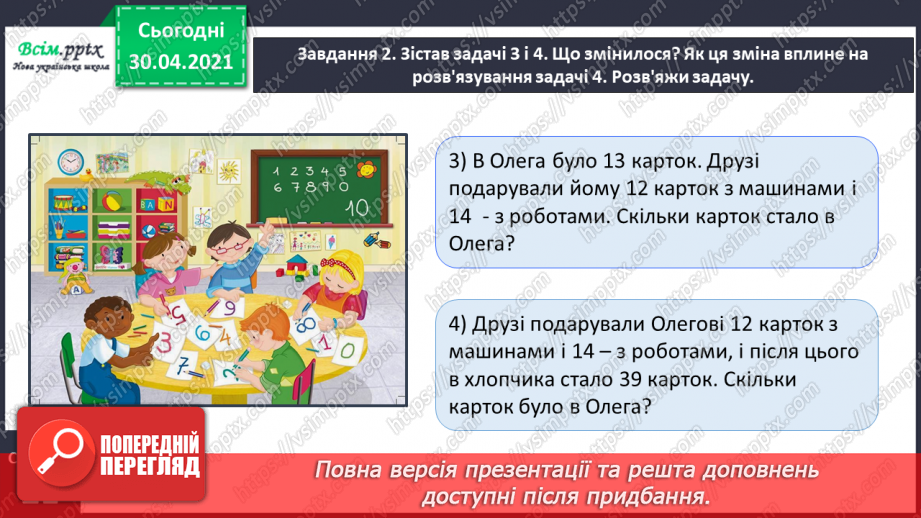 Всім.pptx
Нова українська школа

Сьогодні
30.04.2021

Завдання 2. Зістав задачі 3 і 4. Що змінилося? Як ця зміна вплине на розв'язування задачі 4. Розв'яжи задачу.

1 2 3 4 5
6 7 8 9 0
10

3) В Олега було 13 карток. Друзі подарували йому 12 карток з машинами і 14 - з роботами. Скільки карток стало в Олега?

4) Друзі подарували Олегові 12 карток з машинами і 14 – з роботами, і після цього в хлопчика стало 39 карток. Скільки карток було в Олега?

ПОПЕРЕДНІЙ ПЕРЕГЛЯД

Повна версія презентації та решта доповнень доступні після придбання.

https://vsimpptx.com